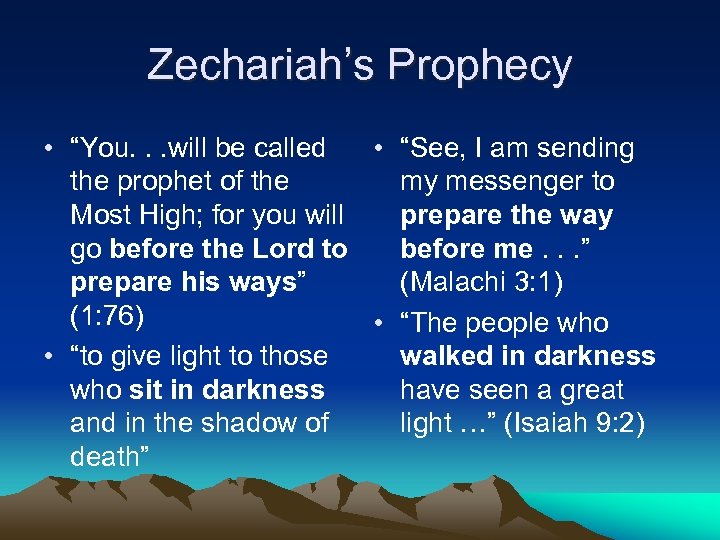 Zechariah’s Prophecy

• “You. . .will be called the prophet of the Most High; for you will go before the Lord to prepare his ways” (1:76)

• “to give light to those who sit in darkness and in the shadow of death”

• “See, I am sending my messenger to prepare the way before me . . .” (Malachi 3:1)

• “The people who walked in darkness have seen a great light …” (Isaiah 9:2)